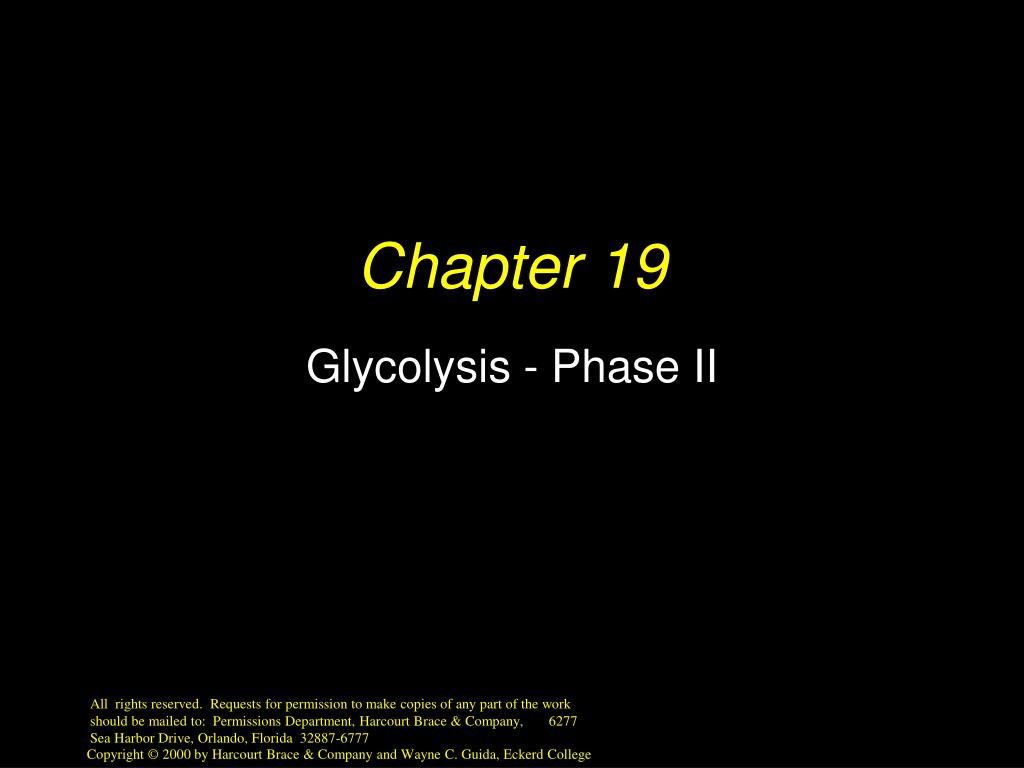 Chapter 19

Glycolysis - Phase II

All rights reserved. Requests for permission to make copies of any part of the work should be mailed to: Permissions Department, Harcourt Brace & Company, 6277 Sea Harbor Drive, Orlando, Florida 32887-6777
Copyright © 2000 by Harcourt Brace & Company and Wayne C. Guida, Eckerd College